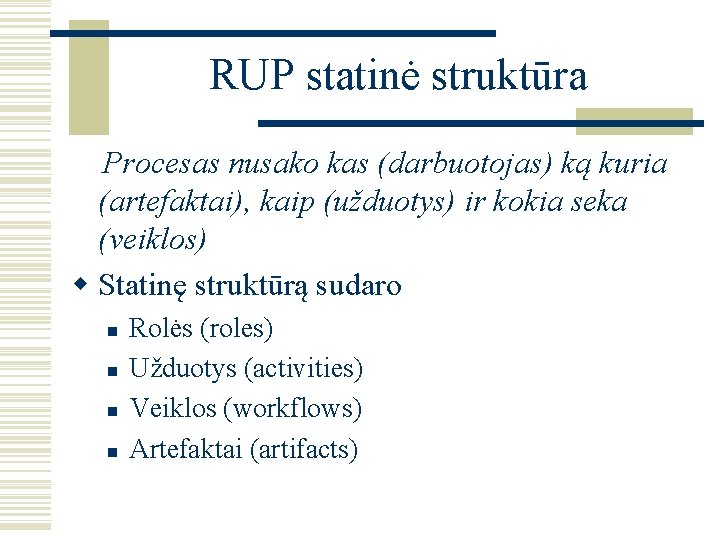 RUP statinė struktūra

Procesas nusako kas (darbuotojas) ką kuria (artefaktai), kaip (užduotys) ir kokia seka (veiklos)

Statinę struktūrą sudaro

Rolės (roles)

Užduotys (activities)

Veiklos (workflows)

Artefaktai (artifacts)